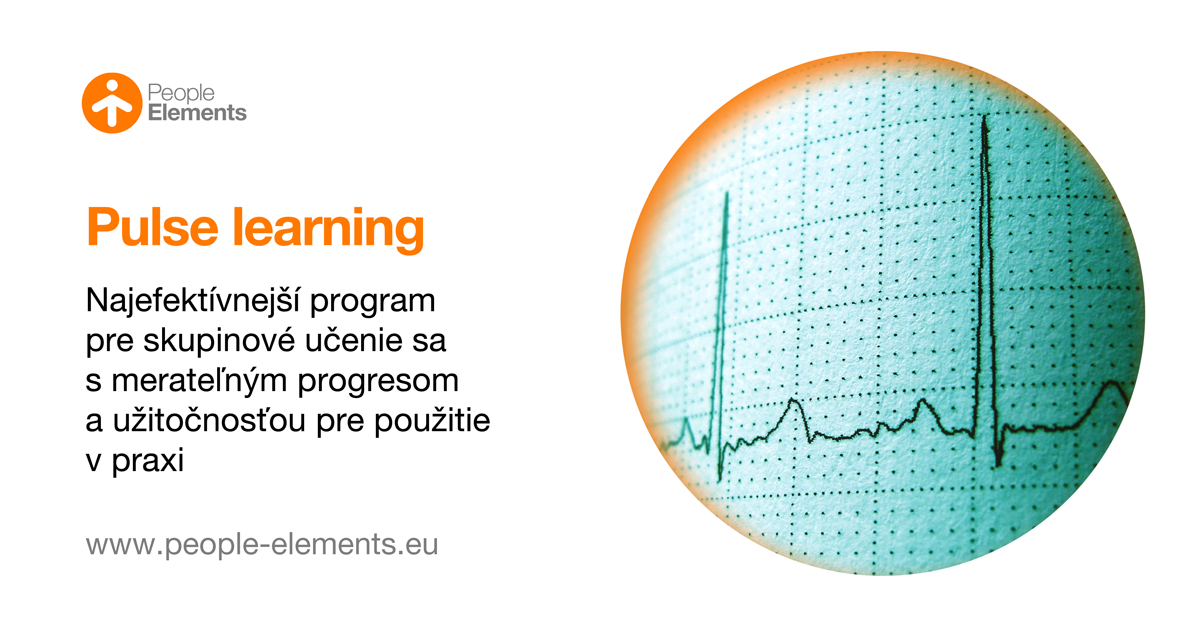 People
Elements

Pulse learning

Najefektívnejší program pre skupinové učenie sa s merateľným progresom a užitočnosťou pre použitie v praxi

www.people-elements.eu